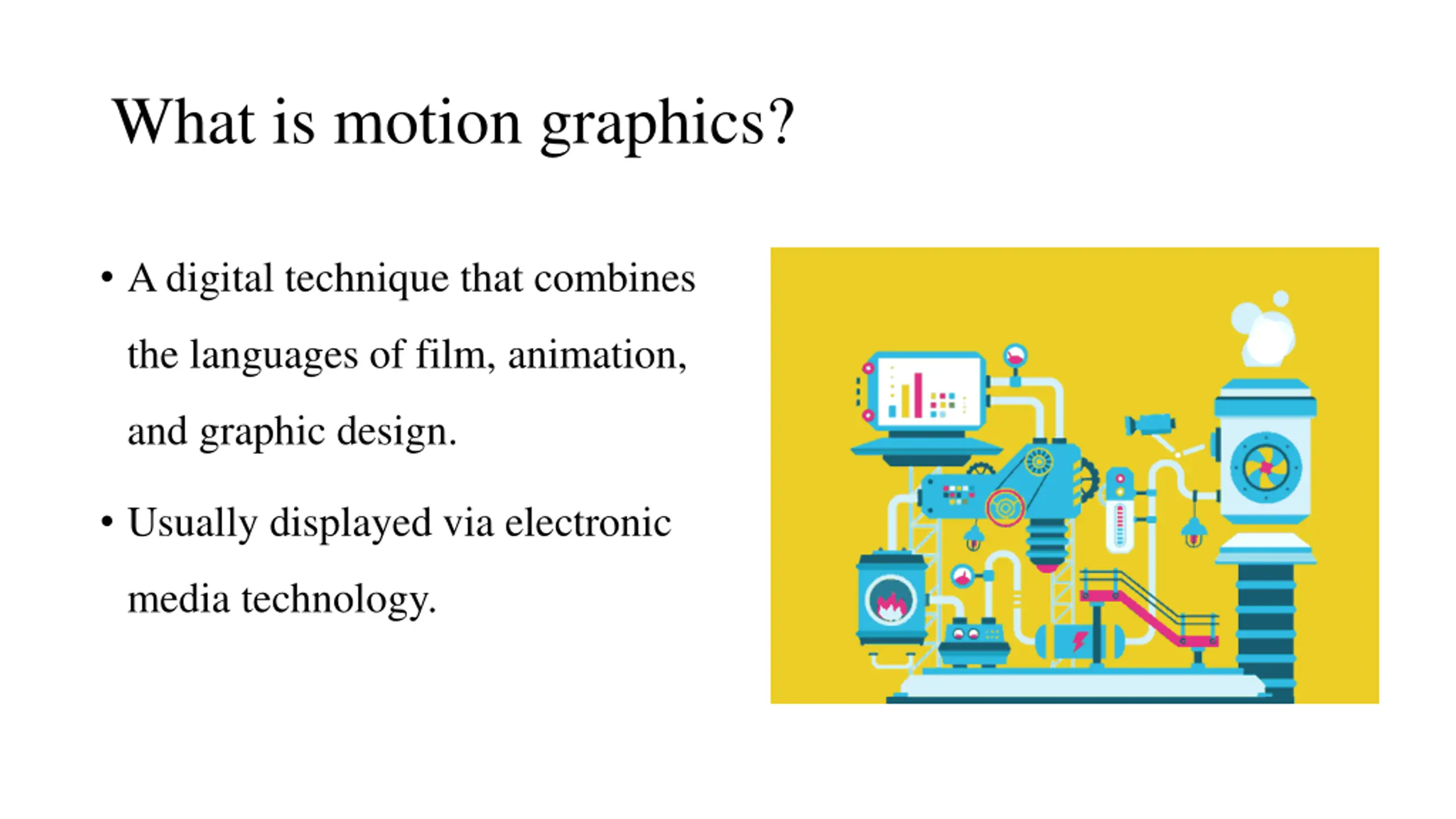 What is motion graphics?

• A digital technique that combines the languages of film, animation, and graphic design.

• Usually displayed via electronic media technology.